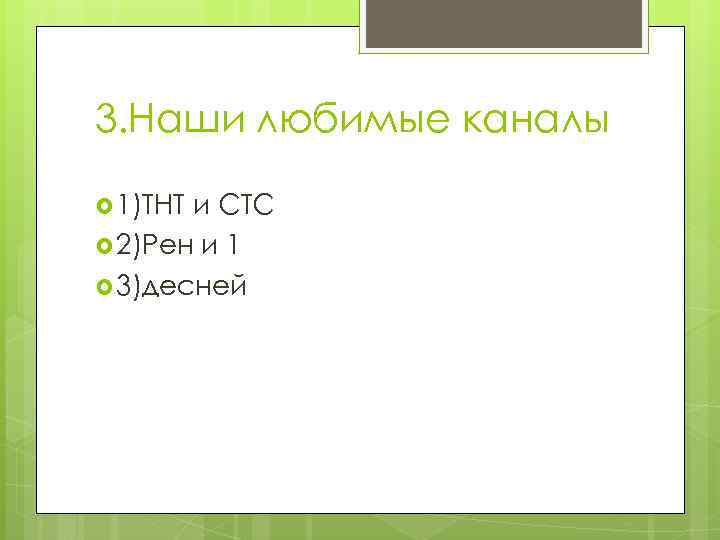 3.Наши любимые каналы

1)ТНТ и СТС
2)Рен и 1
3)десней